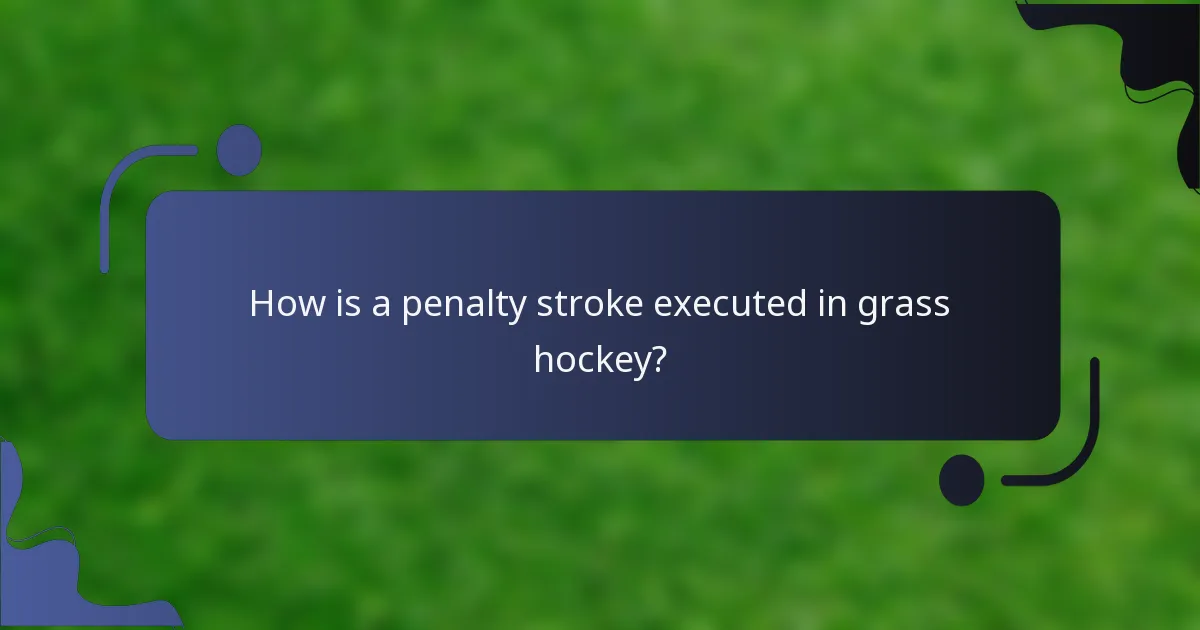 How is a penalty stroke executed in grass hockey?